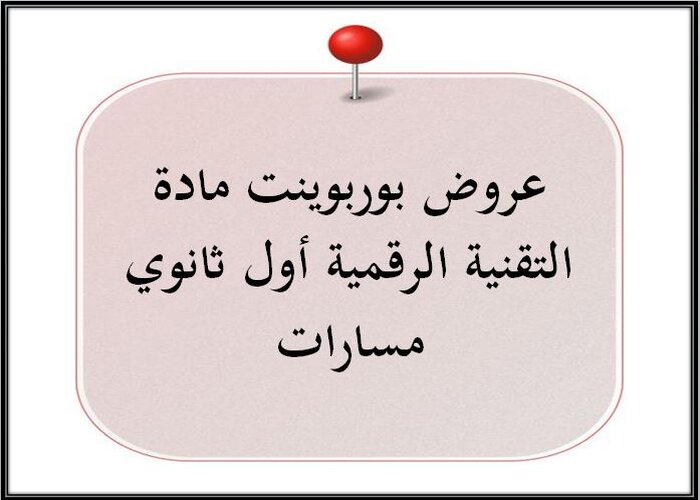 عروض بوربوينت مادة التقنية الرقمية أول ثانوي مسارات